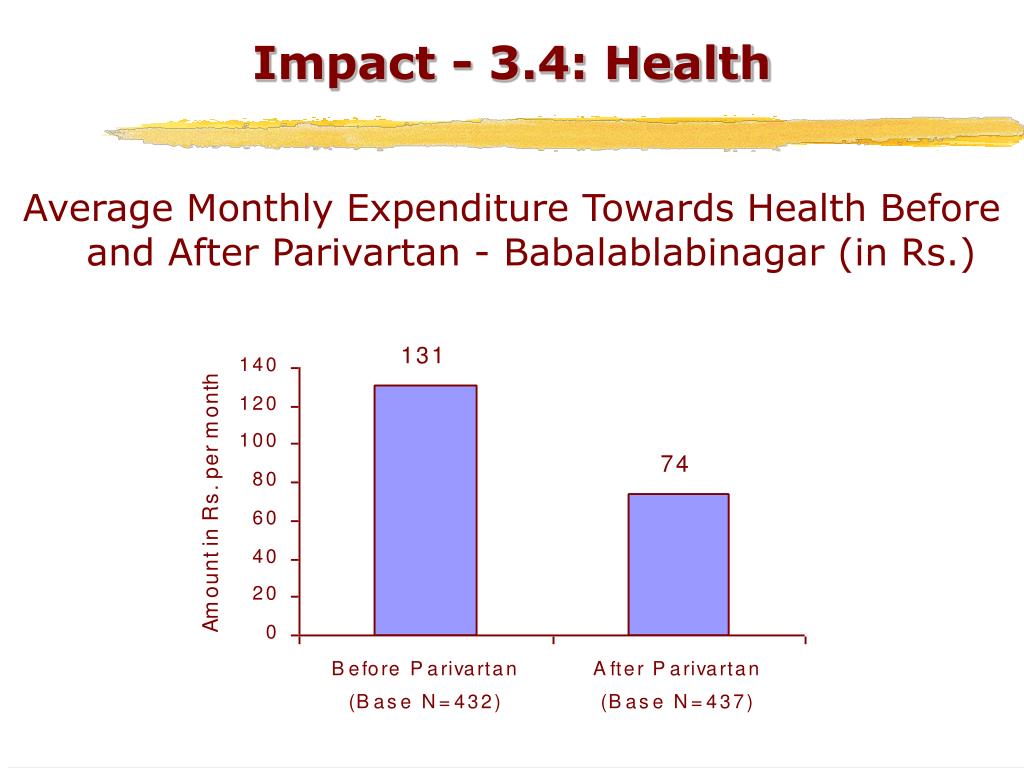 Impact - 3.4: Health

Average Monthly Expenditure Towards Health Before and After Parivartan - Babalablabinagar (in Rs.)

Amount in Rs. per month

140
120
100
80
60
40
20
0

131

74

Before Parivartan
(Base N=432)

After Parivartan
(Base N=437)